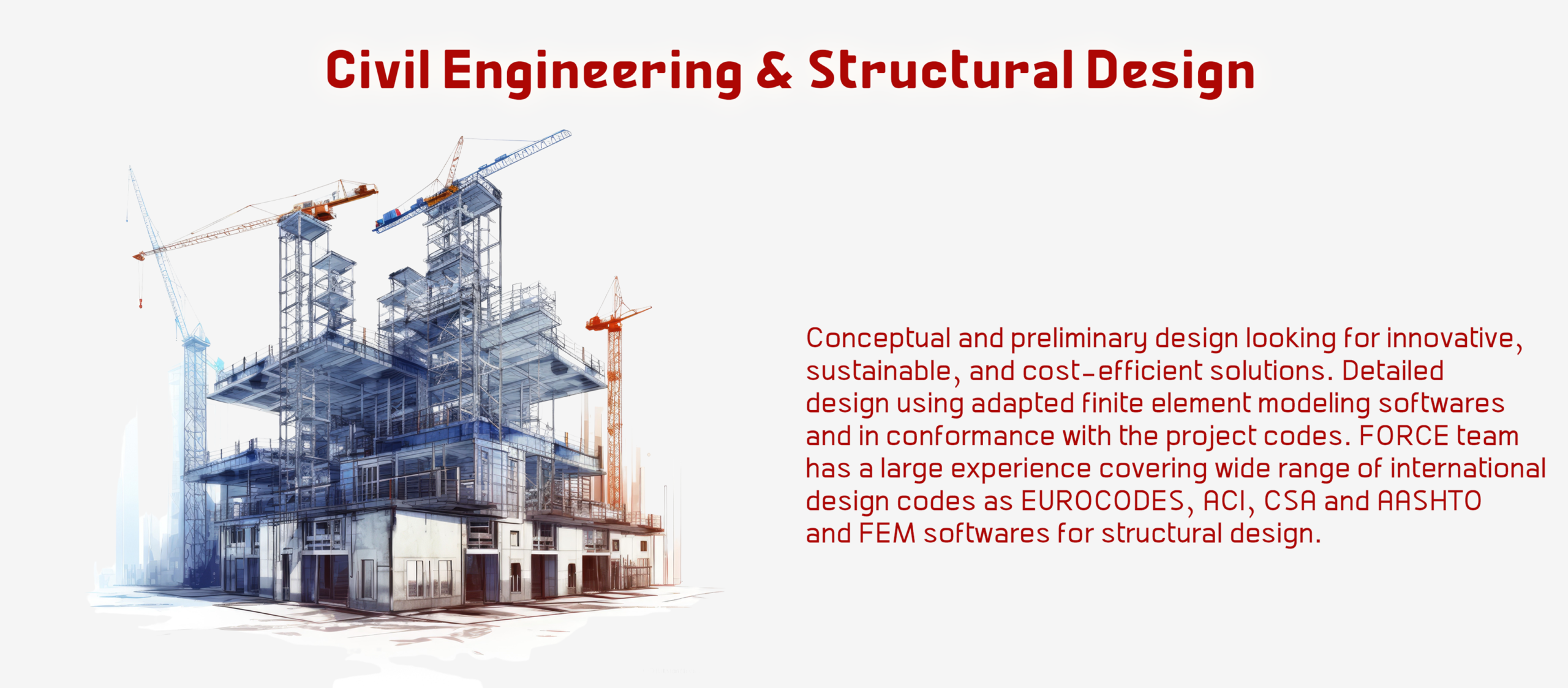 Civil Engineering & Structural Design

Conceptual and preliminary design looking for innovative, sustainable, and cost-efficient solutions. Detailed design using adapted finite element modeling softwares and in conformance with the project codes. FORCE team has a large experience covering wide range of international design codes as EUROCODES, ACI, CSA and AASHTO and FEM softwares for structural design.